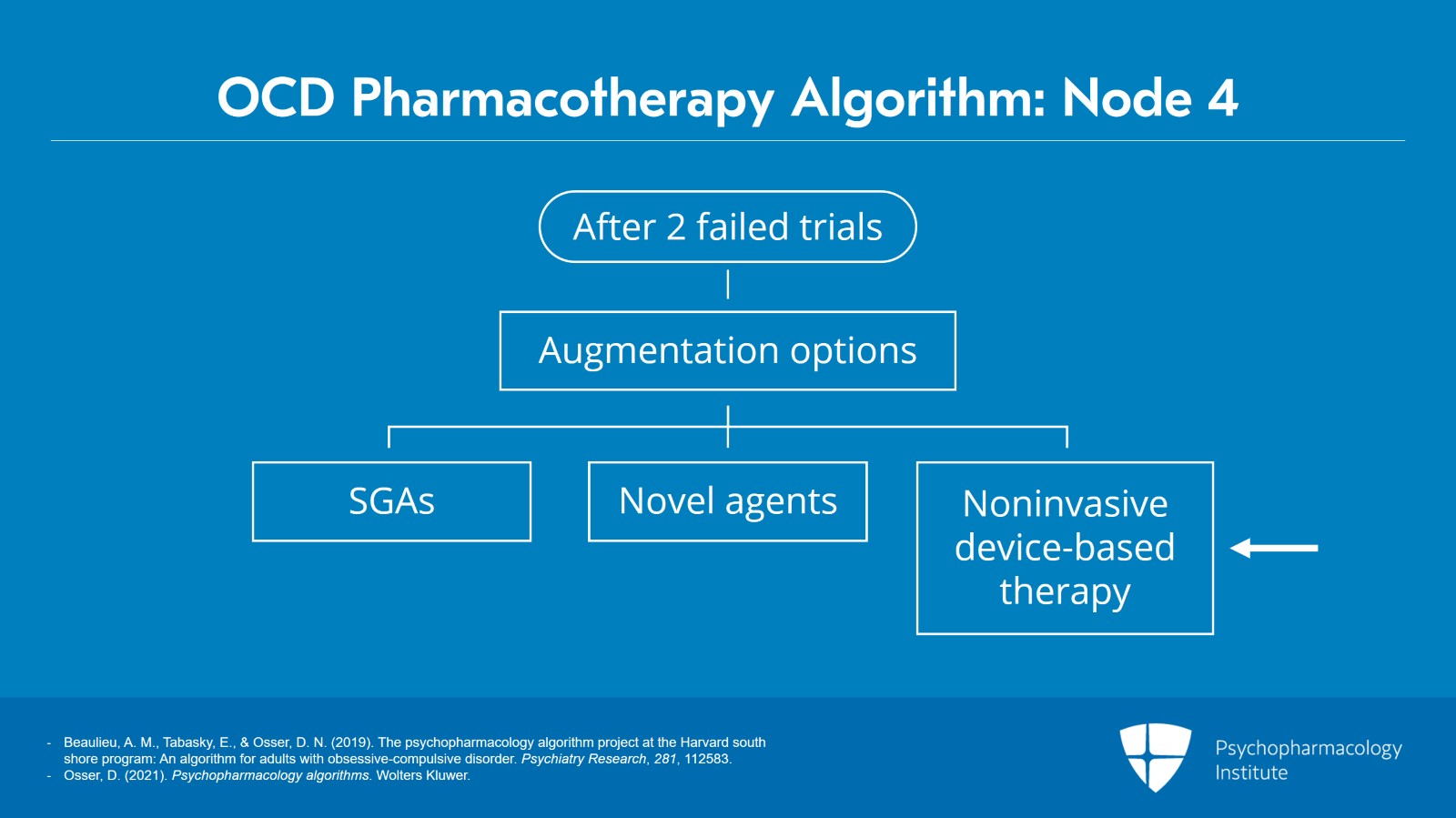 OCD Pharmacotherapy Algorithm: Node 4

After 2 failed trials

Augmentation options

SGAs

Novel agents

Noninvasive device-based therapy

- Beaulieu, A. M., Tabasky, E., & Osser, D. N. (2019). The psychopharmacology algorithm project at the Harvard south shore program: An algorithm for adults with obsessive-compulsive disorder. Psychiatry Research, 281, 112583.
- Osser, D. (2021). Psychopharmacology algorithms. Wolters Kluwer.

Psychopharmacology Institute